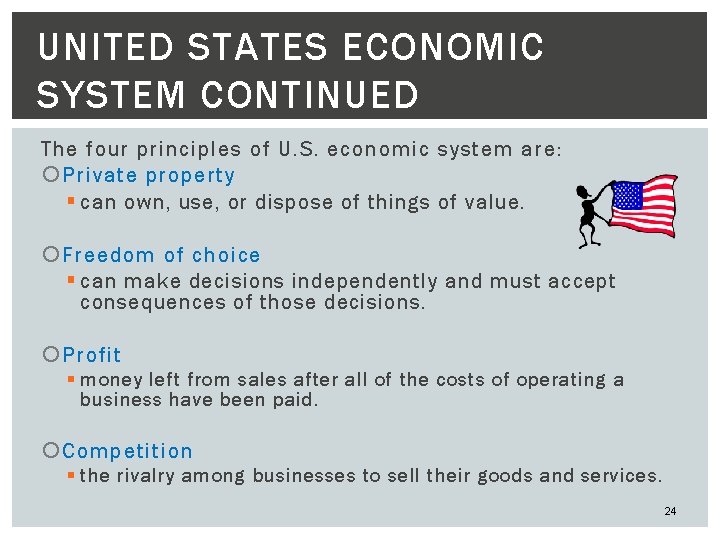 UNITED STATES ECONOMIC SYSTEM CONTINUED

The four principles of U.S. economic system are:

Private property
- can own, use, or dispose of things of value.

Freedom of choice
- can make decisions independently and must accept consequences of those decisions.

Profit
- money left from sales after all of the costs of operating a business have been paid.

Competition
- the rivalry among businesses to sell their goods and services.

24